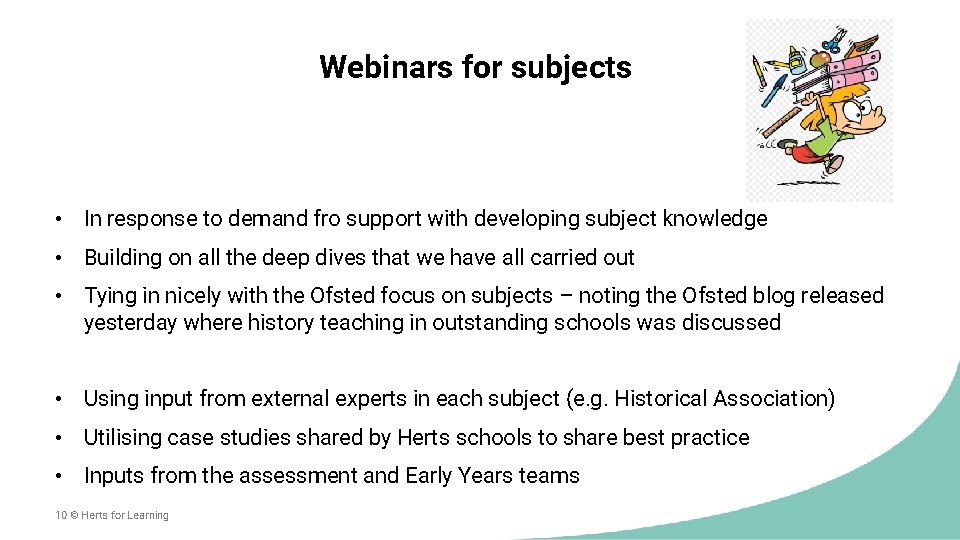 Webinars for subjects

• In response to demand fro support with developing subject knowledge

• Building on all the deep dives that we have all carried out

• Tying in nicely with the Ofsted focus on subjects – noting the Ofsted blog released yesterday where history teaching in outstanding schools was discussed

• Using input from external experts in each subject (e.g. Historical Association)

• Utilising case studies shared by Herts schools to share best practice

• Inputs from the assessment and Early Years teams

10 © Herts for Learning